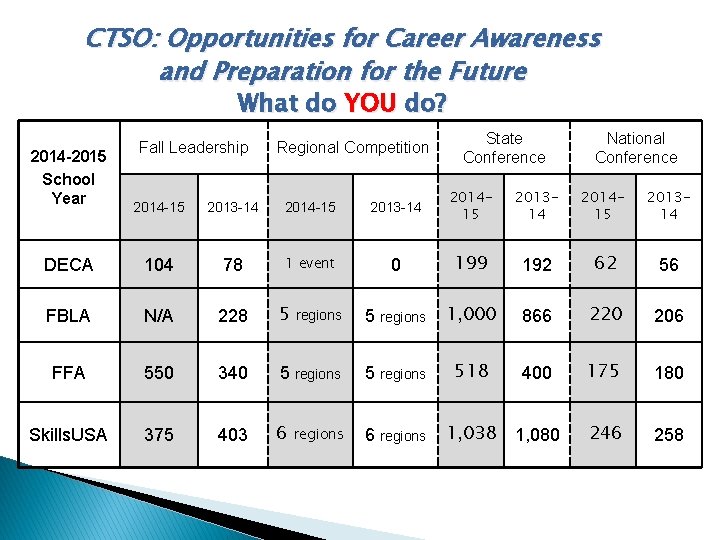 CTSO: Opportunities for Career Awareness and Preparation for the Future
What do YOU do?

| 2014-2015 School Year | Fall Leadership | | Regional Competition | | State Conference | | National Conference | |
|---|---|---|---|---|---|---|---|---|
| | 2014-15 | 2013-14 | 2014-15 | 2013-14 | 2014-15 | 2013-14 | 2014-15 | 2013-14 |
| DECA | 104 | 78 | 1 event | 0 | 199 | 192 | 62 | 56 |
| FBLA | N/A | 228 | 5 regions | 5 regions | 1,000 | 866 | 220 | 206 |
| FFA | 550 | 340 | 5 regions | 5 regions | 518 | 400 | 175 | 180 |
| SkillsUSA | 375 | 403 | 6 regions | 6 regions | 1,038 | 1,080 | 246 | 258 |